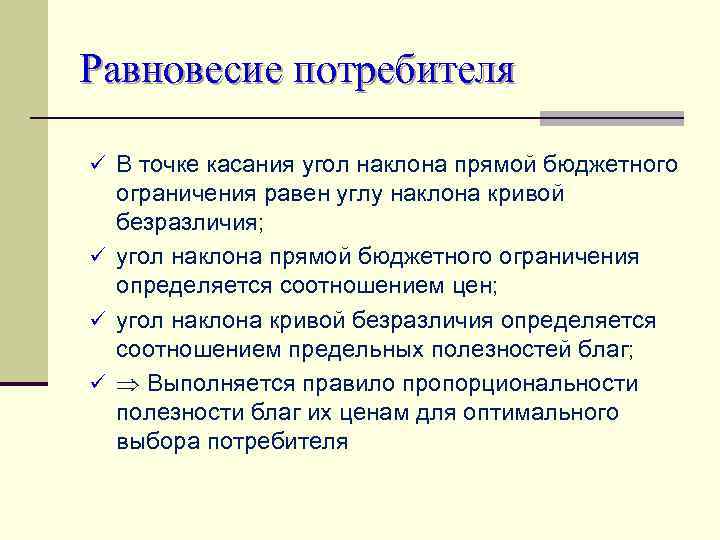 Равновесие потребителя

✓ В точке касания угол наклона прямой бюджетного ограничения равен углу наклона кривой безразличия;

✓ угол наклона прямой бюджетного ограничения определяется соотношением цен;

✓ угол наклона кривой безразличия определяется соотношением предельных полезностей благ;

✓ $\Rightarrow$ Выполняется правило пропорциональности полезности благ их ценам для оптимального выбора потребителя